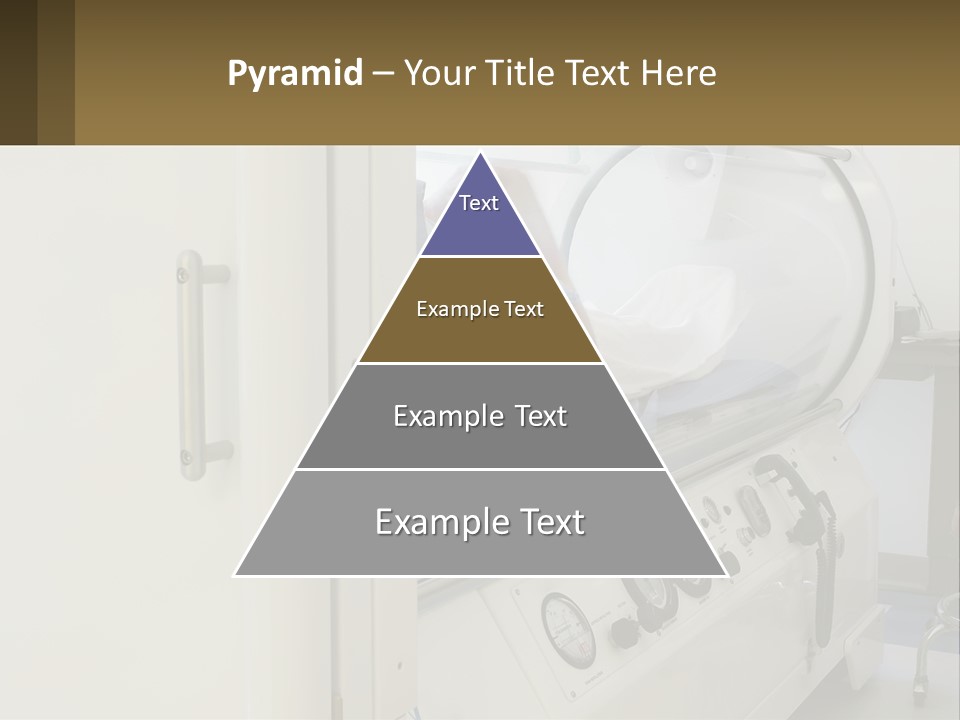 Pyramid – Your Title Text Here

Text

Example Text

Example Text

Example Text